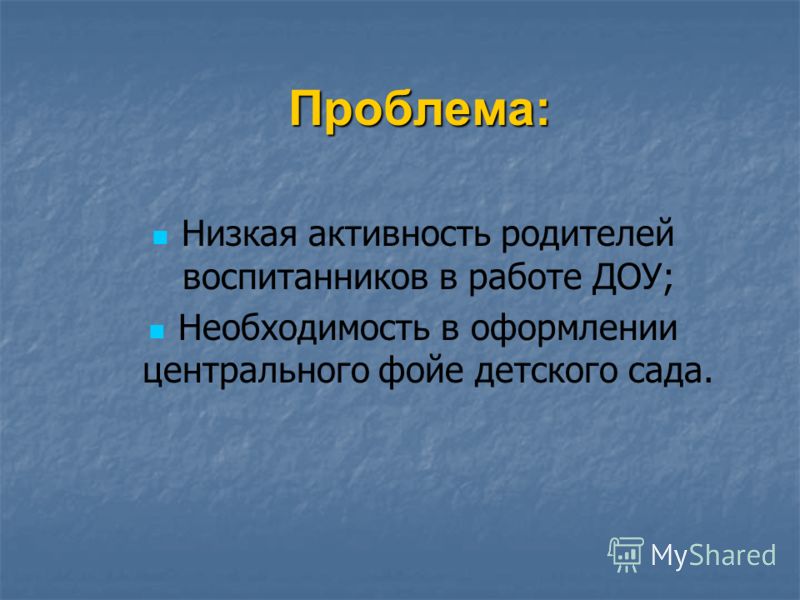 Проблема:

Низкая активность родителей воспитанников в работе ДОУ;

Необходимость в оформлении центрального фойе детского сада.

MyShared